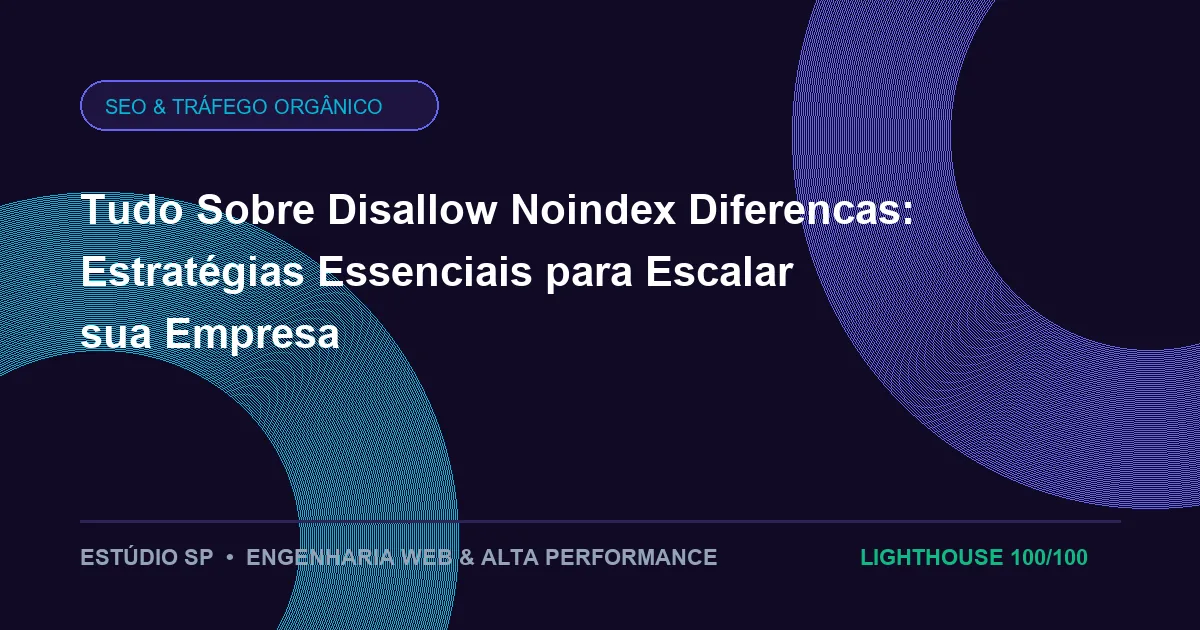 SEO & TRÁFEGO ORGÂNICO

Tudo Sobre Disallow Noindex Diferencas: Estratégias Essenciais para Escalar sua Empresa

ESTÚDIO SP • ENGENHARIA WEB & ALTA PERFORMANCE

LIGHTHOUSE 100/100